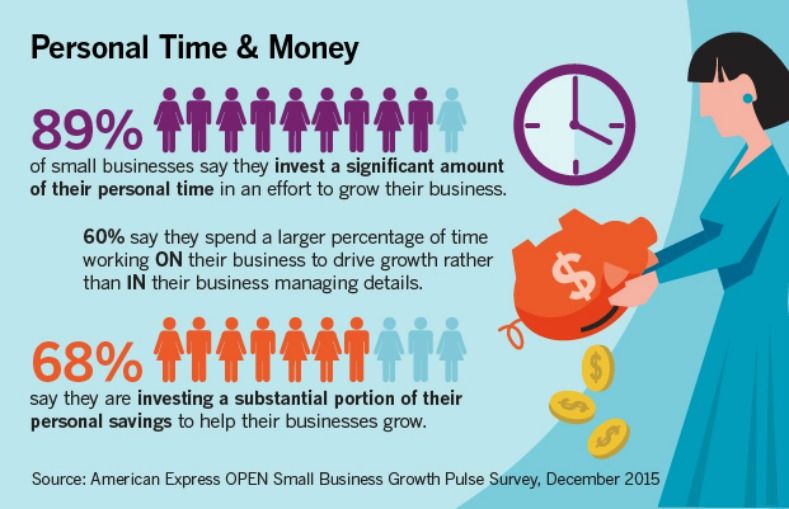 Personal Time & Money

89%
of small businesses say they invest a significant amount of their personal time in an effort to grow their business.

60% say they spend a larger percentage of time working ON their business to drive growth rather than IN their business managing details.

$

68%
say they are investing a substantial portion of their personal savings to help their businesses grow.

$ $ $

Source: American Express OPEN Small Business Growth Pulse Survey, December 2015